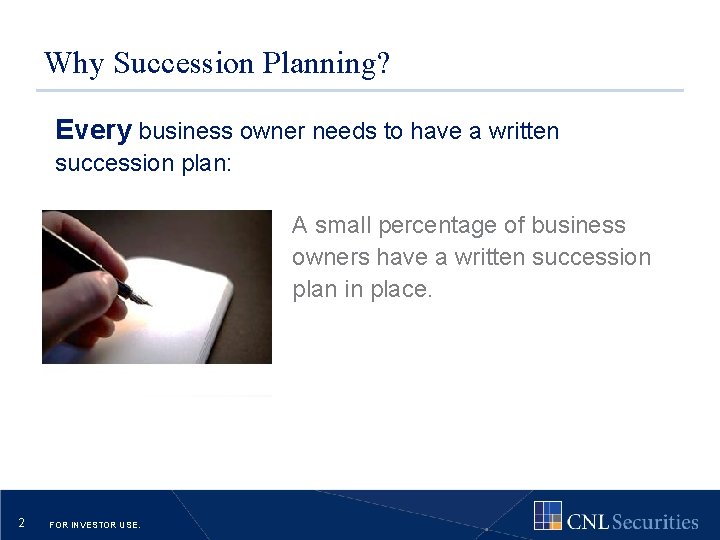 Why Succession Planning?

Every business owner needs to have a written succession plan:

A small percentage of business owners have a written succession plan in place.

2 FOR INVESTOR USE.

CNL Securities